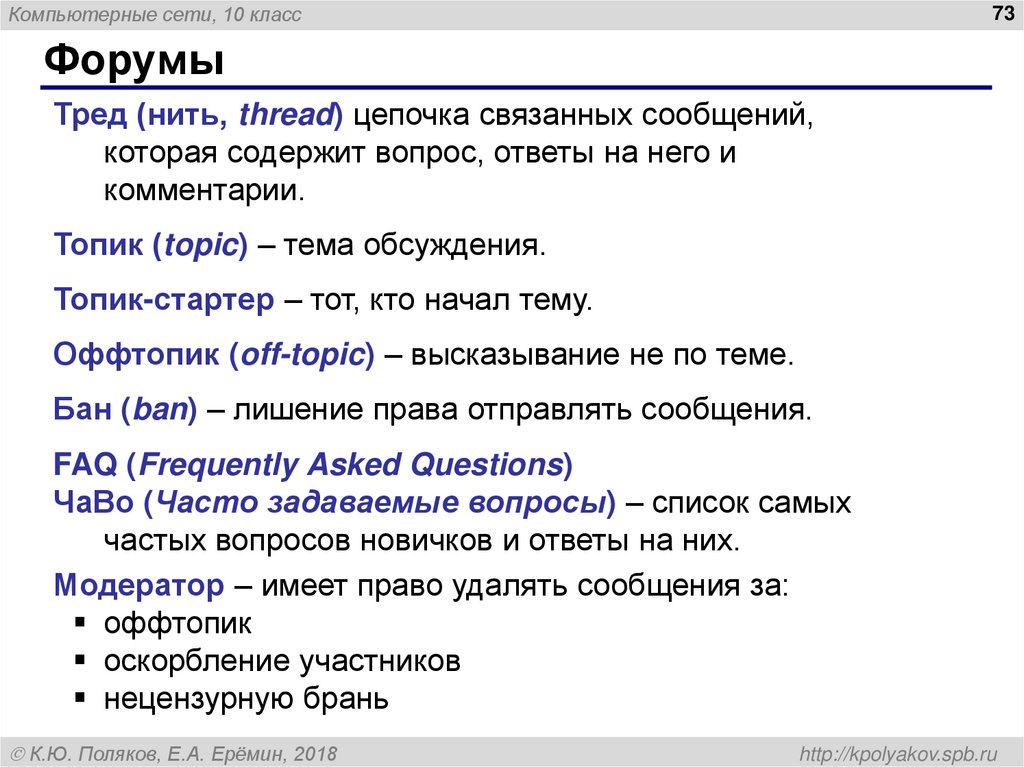 Компьютерные сети, 10 класс

73

Форумы

Тред (нить, thread) цепочка связанных сообщений, которая содержит вопрос, ответы на него и комментарии.

Топик (topic) – тема обсуждения.

Топик-стартер – тот, кто начал тему.

Оффтопик (off-topic) – высказывание не по теме.

Бан (ban) – лишение права отправлять сообщения.

FAQ (Frequently Asked Questions)
ЧаВо (Часто задаваемые вопросы) – список самых частых вопросов новичков и ответы на них.

Модератор – имеет право удалять сообщения за:
▪ оффтопик
▪ оскорбление участников
▪ нецензурную брань

© К.Ю. Поляков, Е.А. Ерёмин, 2018

http://kpolyakov.spb.ru